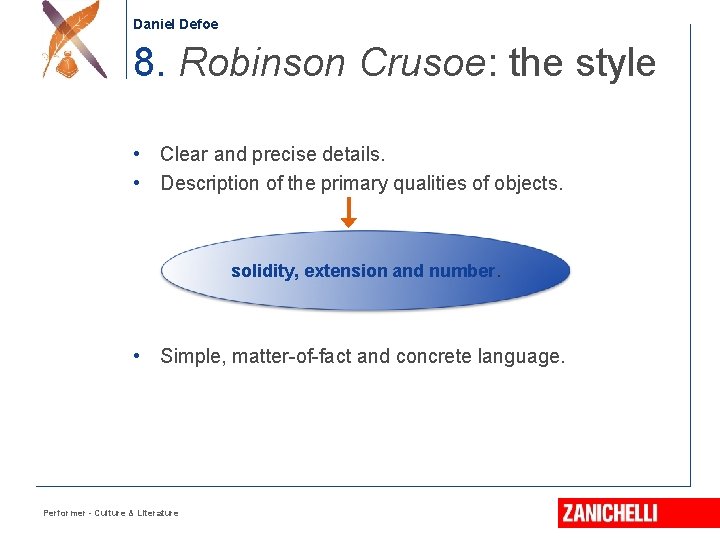 Daniel Defoe

8. Robinson Crusoe: the style

• Clear and precise details.
• Description of the primary qualities of objects.

solidity, extension and number.

• Simple, matter-of-fact and concrete language.

Performer - Culture & Literature

ZANICHELLI